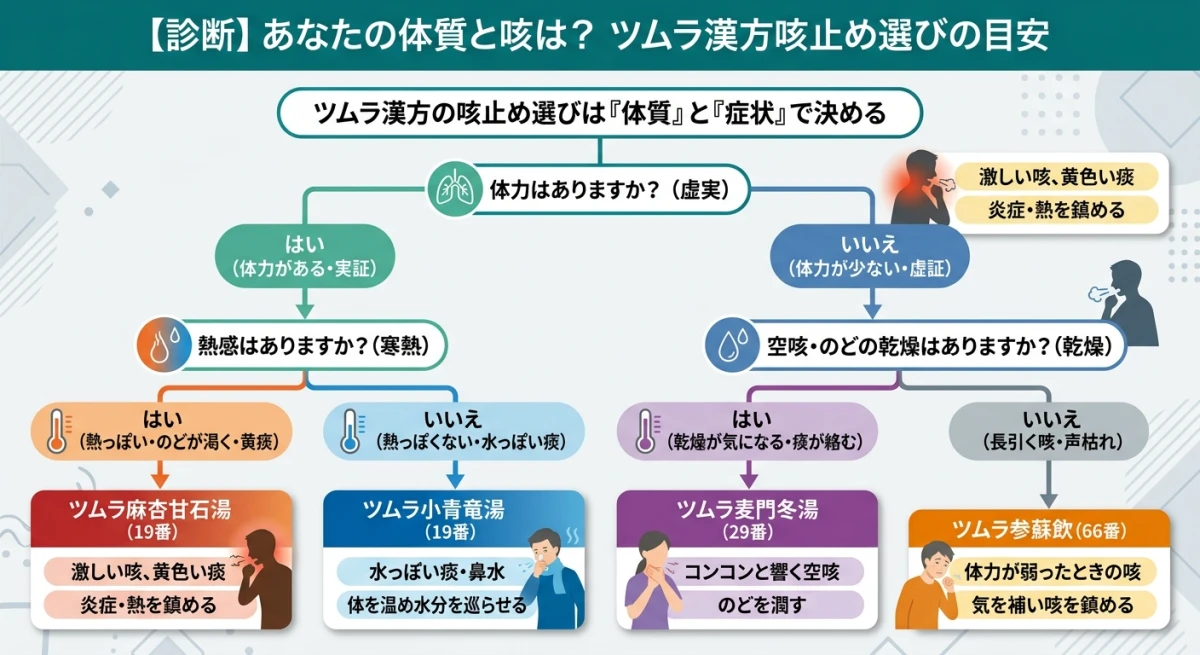 【診断】あなたの体質と咳は？ ツムラ漢方咳止め選びの目安

ツムラ漢方の咳止め選びは『体質』と『症状』で決める

体力はありますか？（虚実）

激しい咳、黄色い痰
炎症・熱を鎮める

はい
（体力がある・実証）

いいえ
（体力が少ない・虚証）

熱感はありますか？（寒熱）

空咳・のどの乾燥はありますか？（乾燥）

はい
（熱っぽい・のどが渇く・黄痰）

いいえ
（熱っぽくない・水っぽい痰）

はい
（乾燥が気になる・痰が絡む）

いいえ
（長引く咳・声枯れ）

ツムラ麻杏甘石湯
（19番）
激しい咳、黄色い痰
炎症・熱を鎮める

ツムラ小青竜湯
（19番）
水っぽい痰・鼻水
体を温め水分を巡らせる

ツムラ麦門冬湯
（29番）
コンコンと響く空咳
のどを潤す

ツムラ参蘇飲（66番）
体力が弱ったときの咳
気を補い咳を鎮める